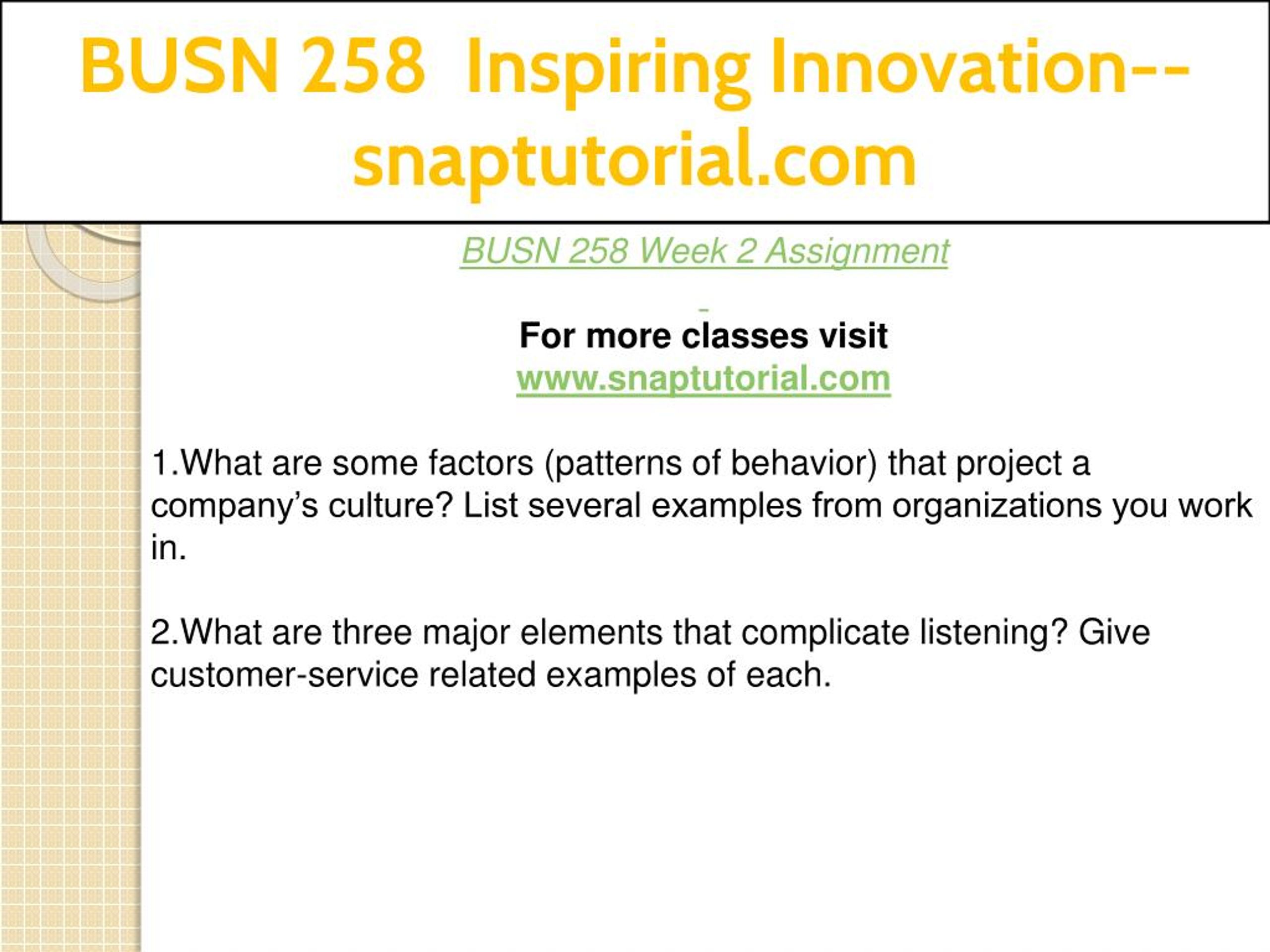 BUSN 258 Inspiring Innovation--snaptutorial.com

BUSN 258 Week 2 Assignment

For more classes visit
www.snaptutorial.com

1.What are some factors (patterns of behavior) that project a company’s culture? List several examples from organizations you work in.

2.What are three major elements that complicate listening? Give customer-service related examples of each.